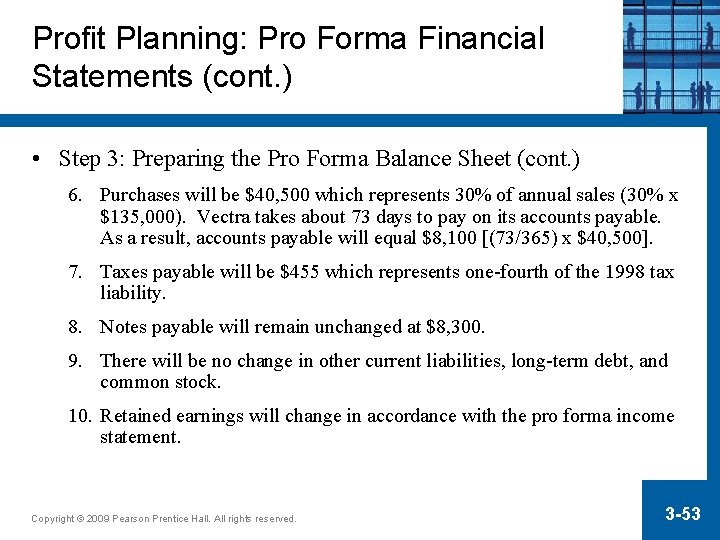 Profit Planning: Pro Forma Financial Statements (cont.)

• Step 3: Preparing the Pro Forma Balance Sheet (cont.)

6. Purchases will be \$40,500 which represents 30% of annual sales (30% x \$135,000). Vectra takes about 73 days to pay on its accounts payable. As a result, accounts payable will equal \$8,100 [(73/365) x \$40,500].

7. Taxes payable will be \$455 which represents one-fourth of the 1998 tax liability.

8. Notes payable will remain unchanged at \$8,300.

9. There will be no change in other current liabilities, long-term debt, and common stock.

10. Retained earnings will change in accordance with the pro forma income statement.

Copyright © 2009 Pearson Prentice Hall. All rights reserved.

3-53